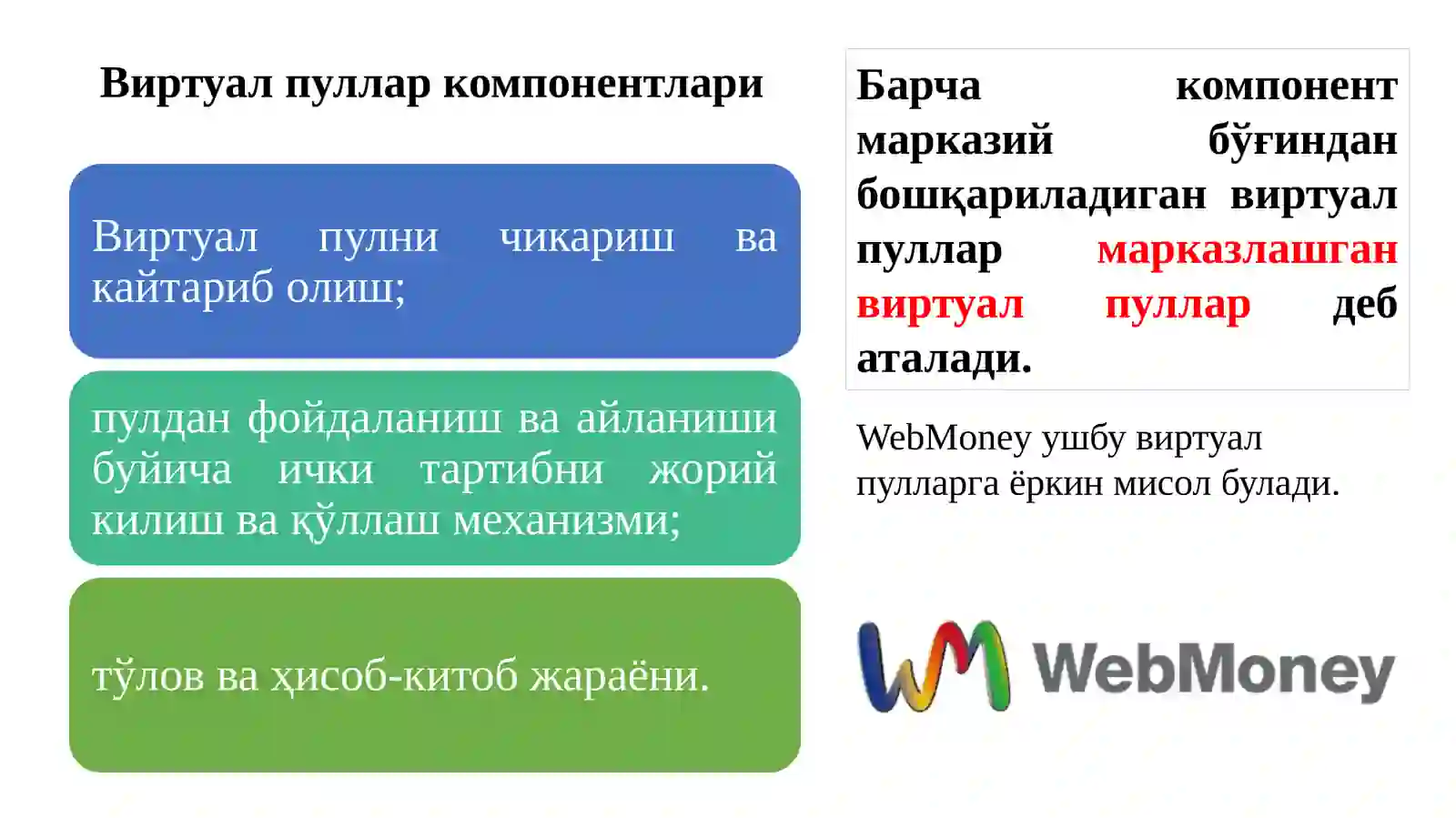 Виртуал пуллар компонентлари

Виртуал пулни чикариш ва кайтариб олиш;

пулдан фойдаланиш ва айланиши буйича ички тартибни жорий килиш ва қўллаш механизми;

тўлов ва ҳисоб-китоб жараёни.

Барча компонент марказий бўғиндан бошқариладиган виртуал пуллар марказлашган виртуал пуллар деб аталади.

WebMoney ушбу виртуал пулларга ёркин мисол булади.

WebMoney